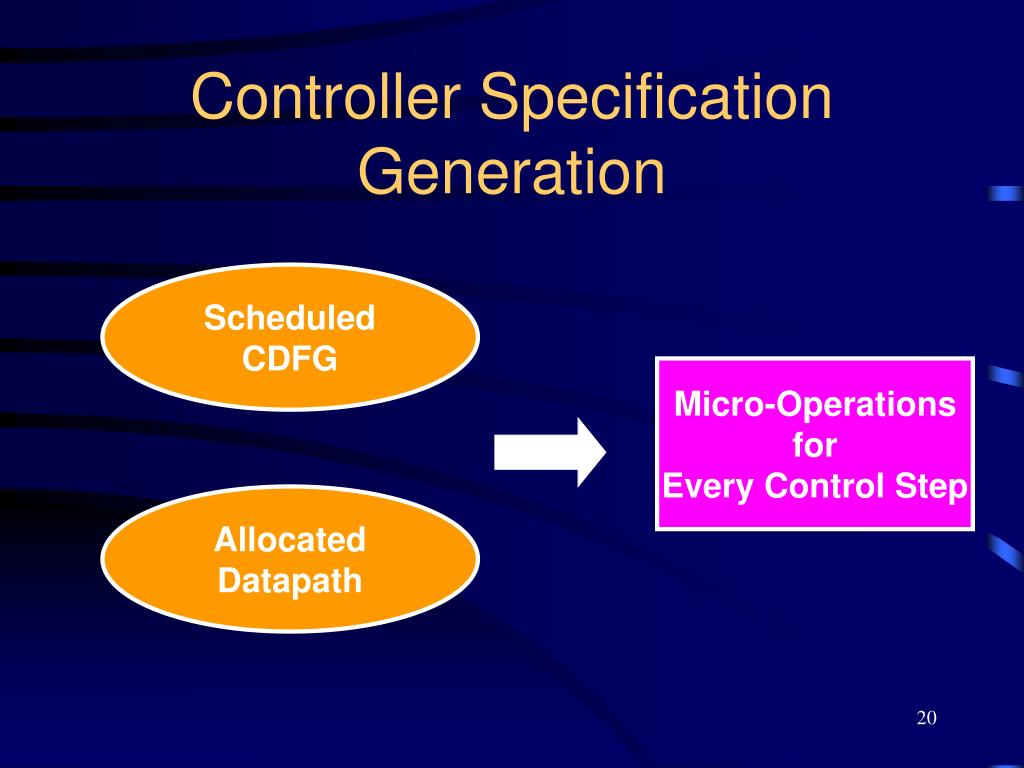 Controller Specification Generation

Scheduled CDFG

Allocated Datapath

Micro-Operations for Every Control Step

20